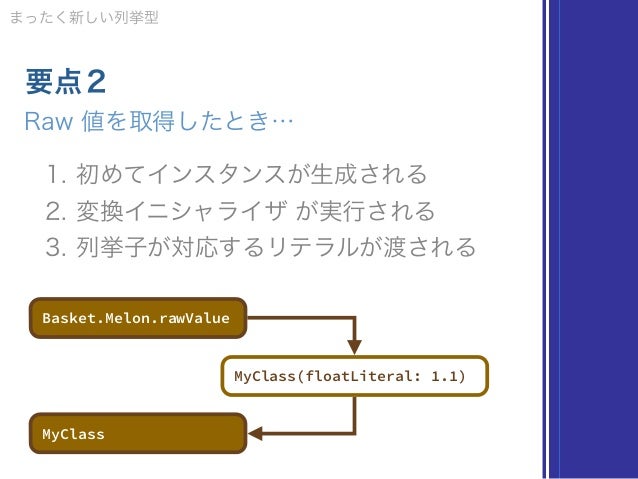 まったく新しい列挙型

要点２
Raw 値を取得したとき…

1. 初めてインスタンスが生成される
2. 変換イニシャライザ が実行される
3. 列挙子が対応するリテラルが渡される

Basket.Melon.rawValue

MyClass(floatLiteral: 1.1)

MyClass